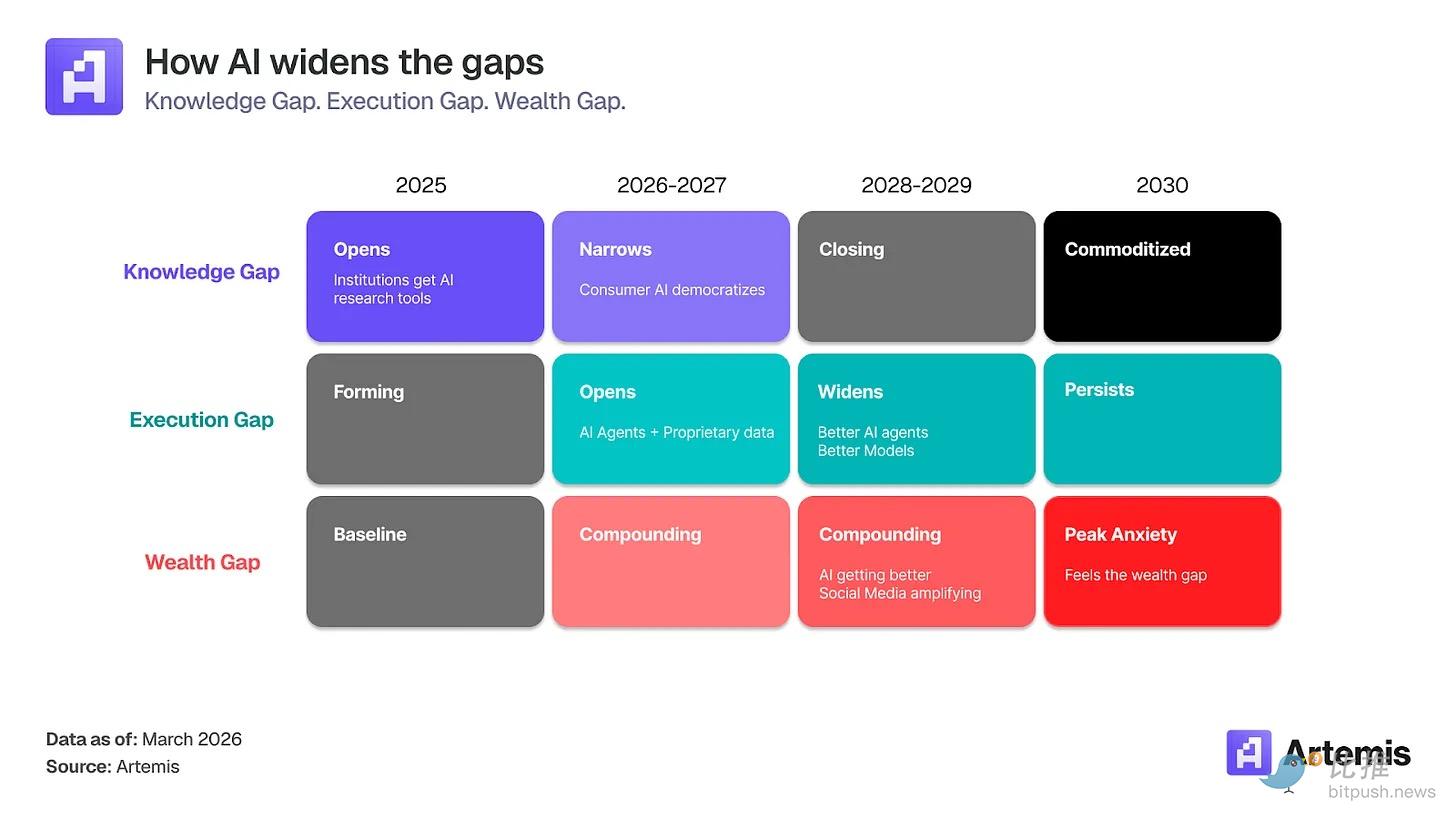 How AI widens the gaps
Knowledge Gap. Execution Gap. Wealth Gap.

| | 2025 | 2026-2027 | 2028-2029 | 2030 |
|---|---|---|---|---|
| Knowledge Gap | Opens Institutions get AI research tools | Narrows Consumer AI democratizes | Closing | Commoditized |
| Execution Gap | Forming | Opens AI Agents + Proprietary data | Widens Better AI agents Better Models | Persists |
| Wealth Gap | Baseline | Compounding | Compounding AI getting better Social Media amplifying | Peak Anxiety Feels the wealth gap |

Data as of: March 2026
Source: Artemis

Artemis
比推
bitpush.news